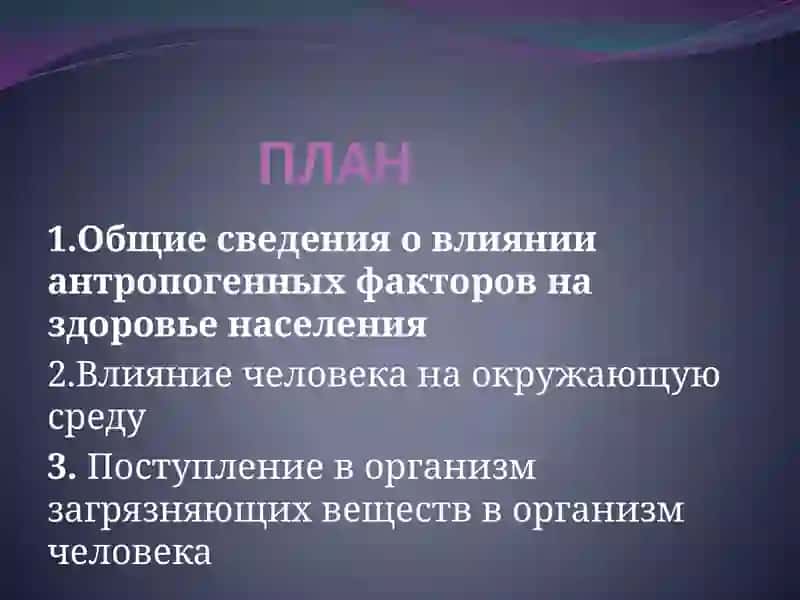 ПЛАН

1.Общие сведения о влиянии антропогенных факторов на здоровье населения

2.Влияние человека на окружающую среду

3. Поступление в организм загрязняющих веществ в организм человека